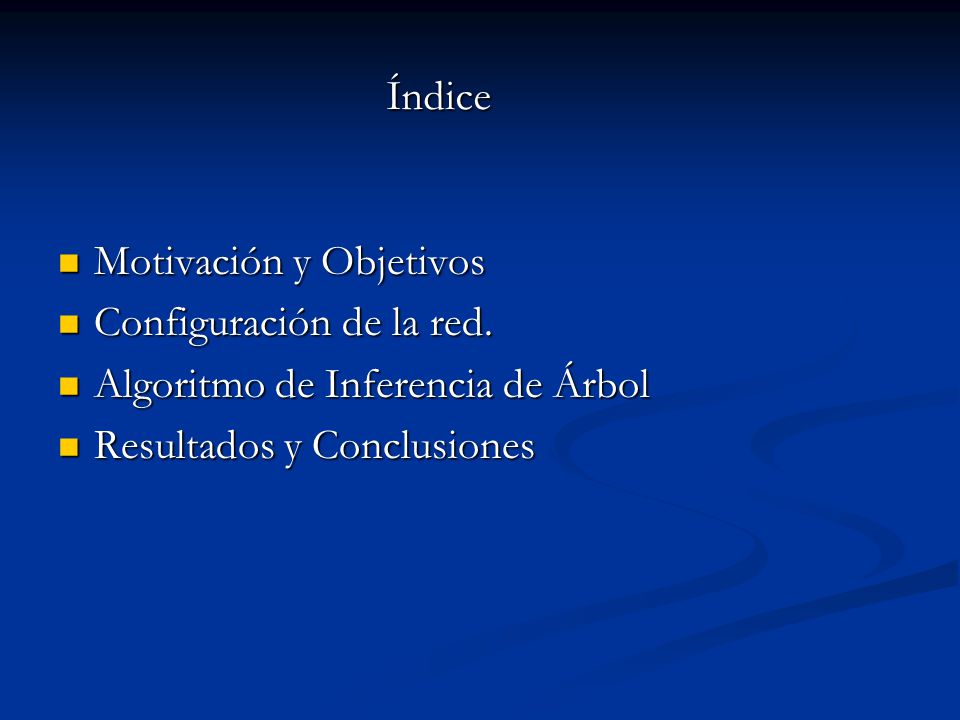 Índice

- Motivación y Objetivos
- Configuración de la red.
- Algoritmo de Inferencia de Árbol
- Resultados y Conclusiones